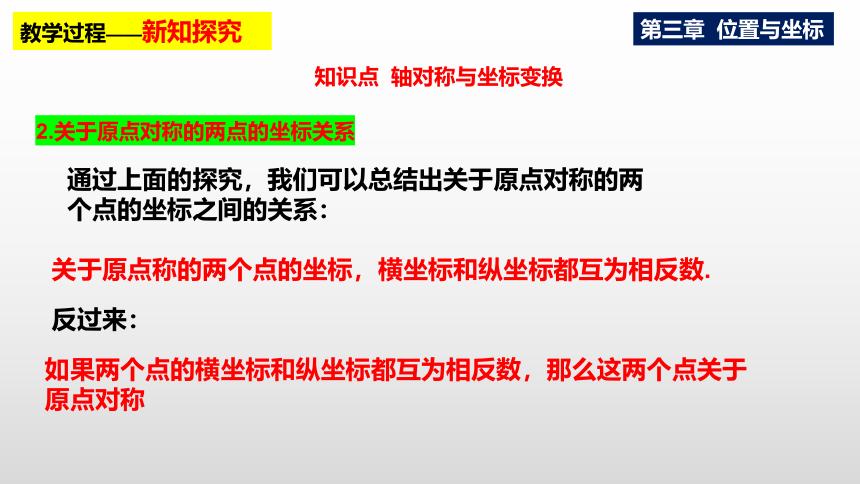 教学过程——新知探究

第三章 位置与坐标

知识点 轴对称与坐标变换

2.关于原点对称的两点的坐标关系

通过上面的探究，我们可以总结出关于原点对称的两个点的坐标之间的关系：

关于原点称的两个点的坐标，横坐标和纵坐标都互为相反数.

反过来：

如果两个点的横坐标和纵坐标都互为相反数，那么这两个点关于原点对称